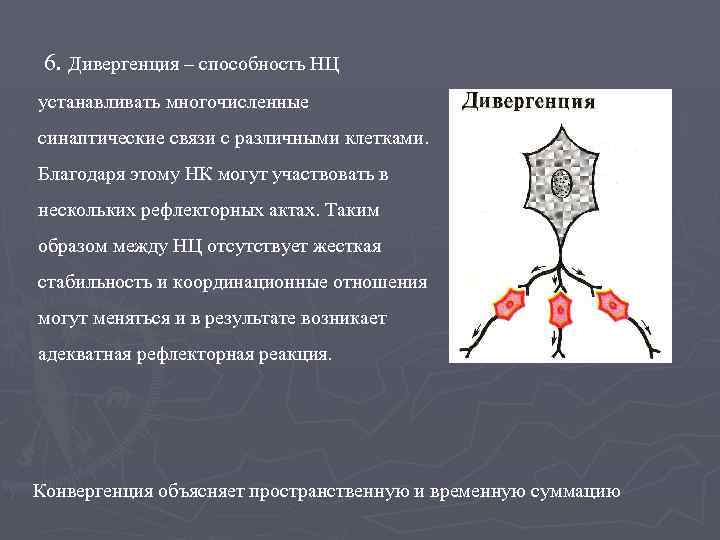 6. Дивергенция – способность НЦ устанавливать многочисленные синаптические связи с различными клетками. Благодаря этому НК могут участвовать в нескольких рефлекторных актах. Таким образом между НЦ отсутствует жесткая стабильность и координационные отношения могут меняться и в результате возникает адекватная рефлекторная реакция.

Дивергенция

Конвергенция объясняет пространственную и временную суммацию